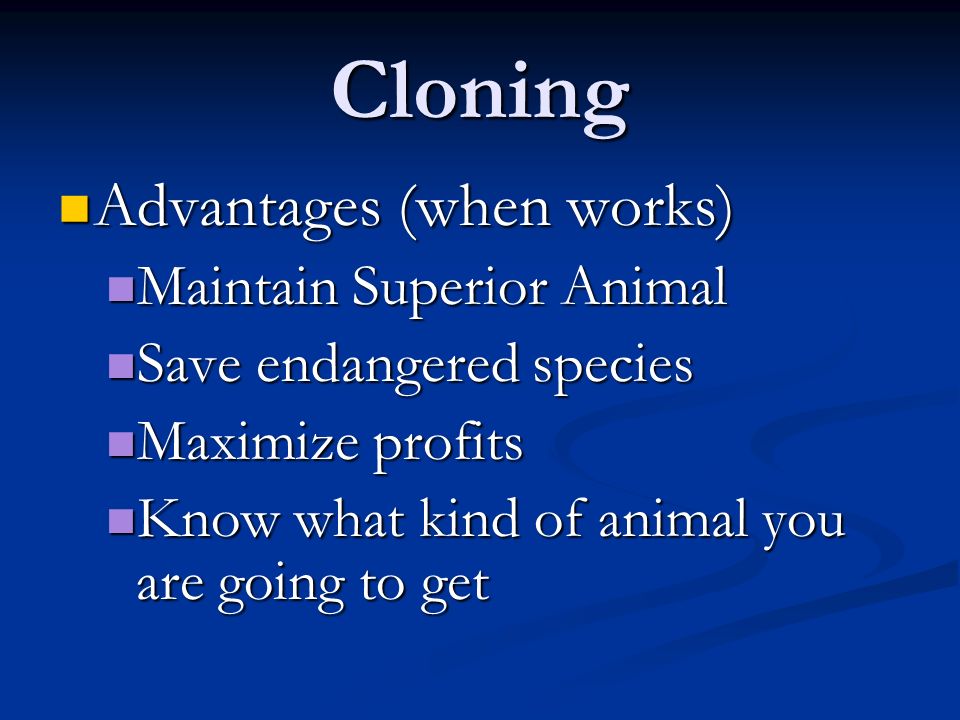 Cloning

Advantages (when works)

Maintain Superior Animal

Save endangered species

Maximize profits

Know what kind of animal you are going to get